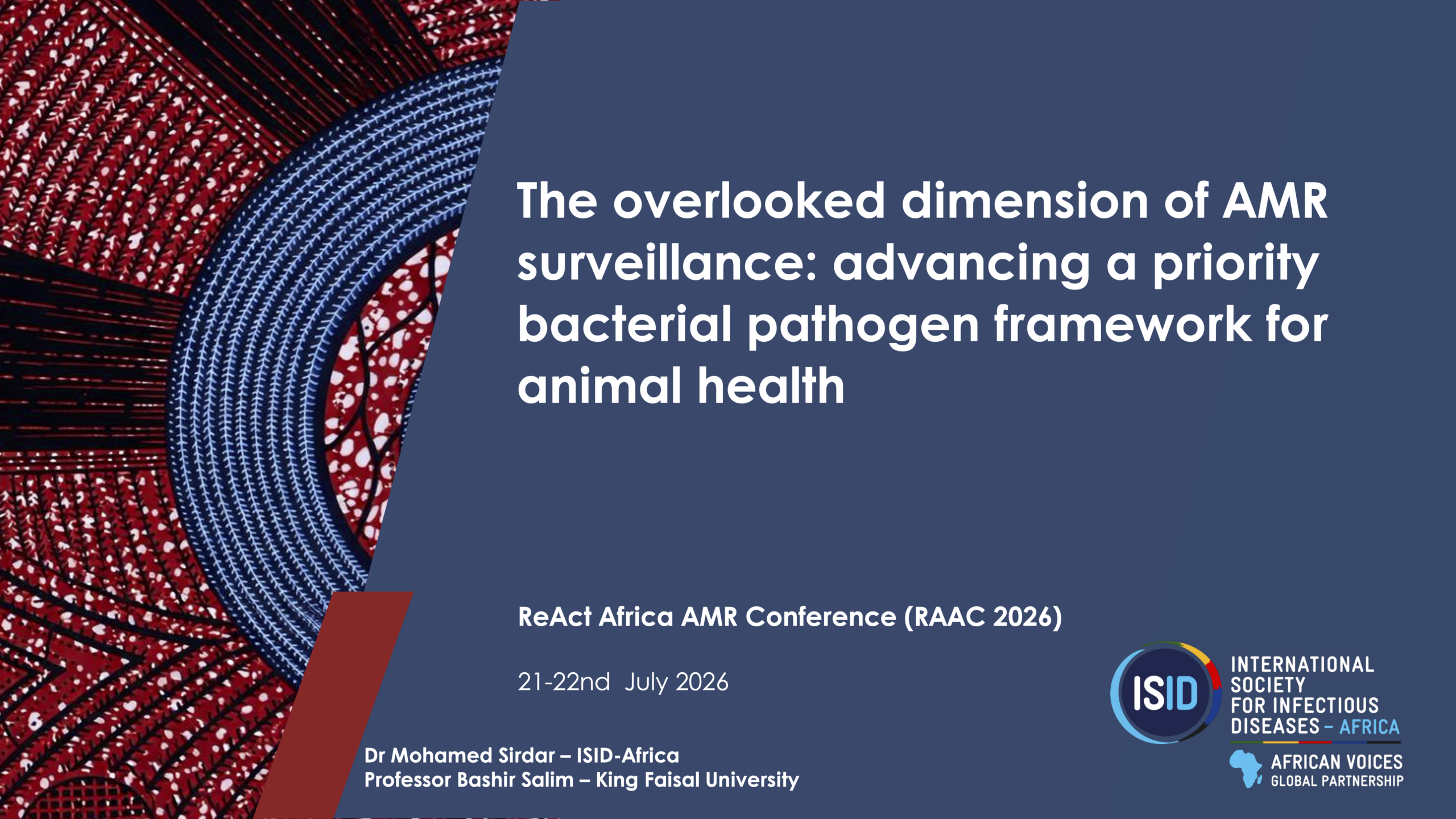 The overlooked dimension of AMR surveillance: advancing a priority bacterial pathogen framework for animal health

ReAct Africa AMR Conference (RAAC 2026)

21-22nd July 2026

Dr Mohamed Sirdar – ISID-Africa
Professor Bashir Salim – King Faisal University

ISID INTERNATIONAL SOCIETY FOR INFECTIOUS DISEASES – AFRICA
AFRICAN VOICES GLOBAL PARTNERSHIP